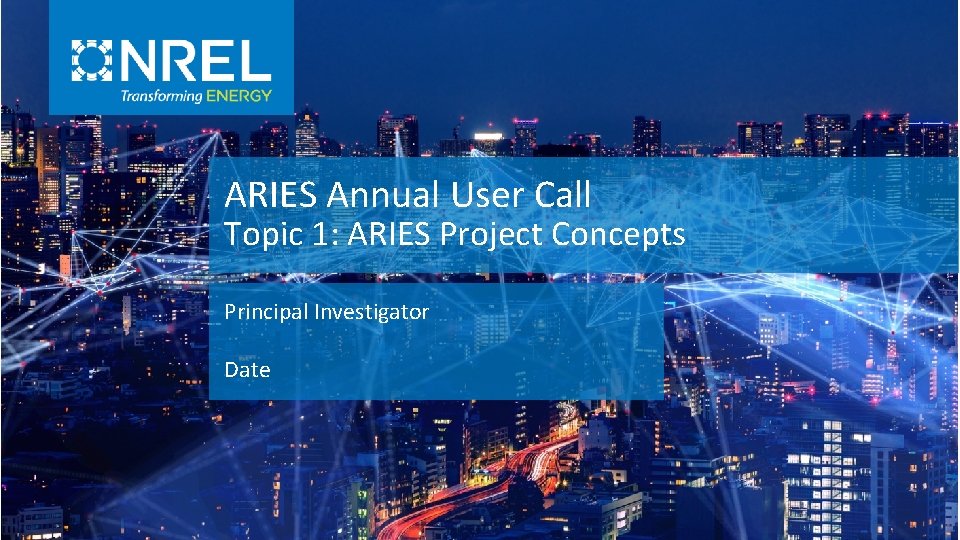 NREL
Transforming ENERGY

ARIES Annual User Call
Topic 1: ARIES Project Concepts

Principal Investigator

Date